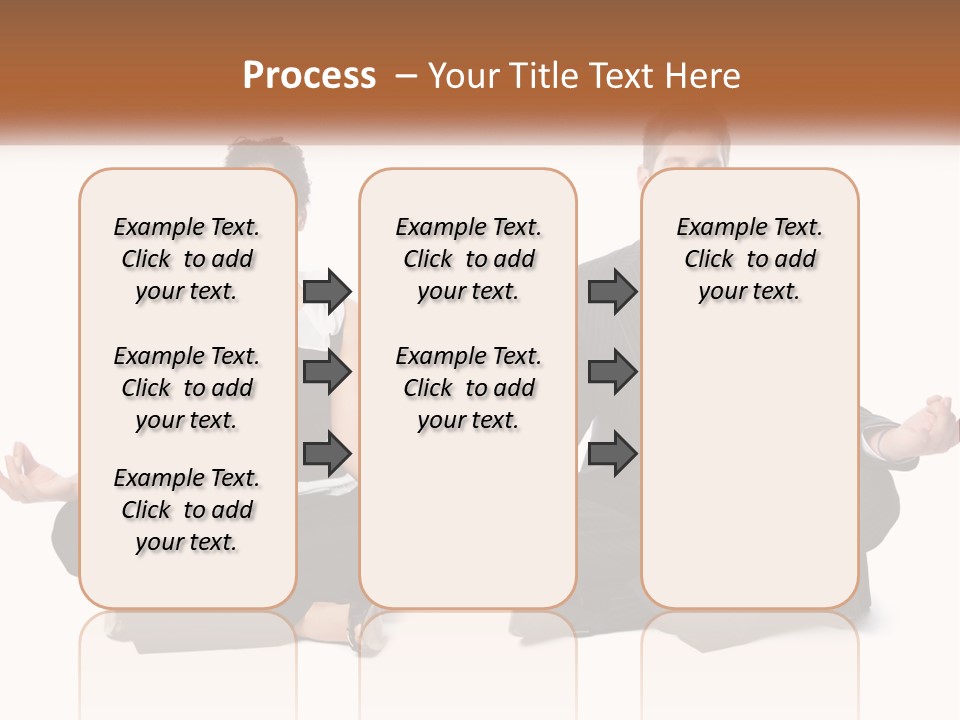 Process – Your Title Text Here

Example Text. Click to add your text.

Example Text. Click to add your text.

Example Text. Click to add your text.

Example Text. Click to add your text.

Example Text. Click to add your text.

Example Text. Click to add your text.